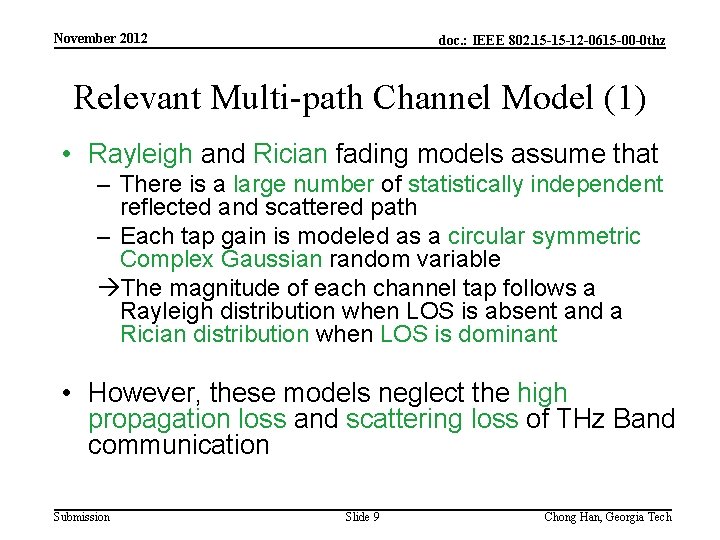 November 2012

doc.: IEEE 802.15-15-12-0615-00-0thz

Relevant Multi-path Channel Model (1)

• Rayleigh and Rician fading models assume that
– There is a large number of statistically independent reflected and scattered path
– Each tap gain is modeled as a circular symmetric Complex Gaussian random variable
→The magnitude of each channel tap follows a Rayleigh distribution when LOS is absent and a Rician distribution when LOS is dominant

• However, these models neglect the high propagation loss and scattering loss of THz Band communication

Submission

Slide 9

Chong Han, Georgia Tech